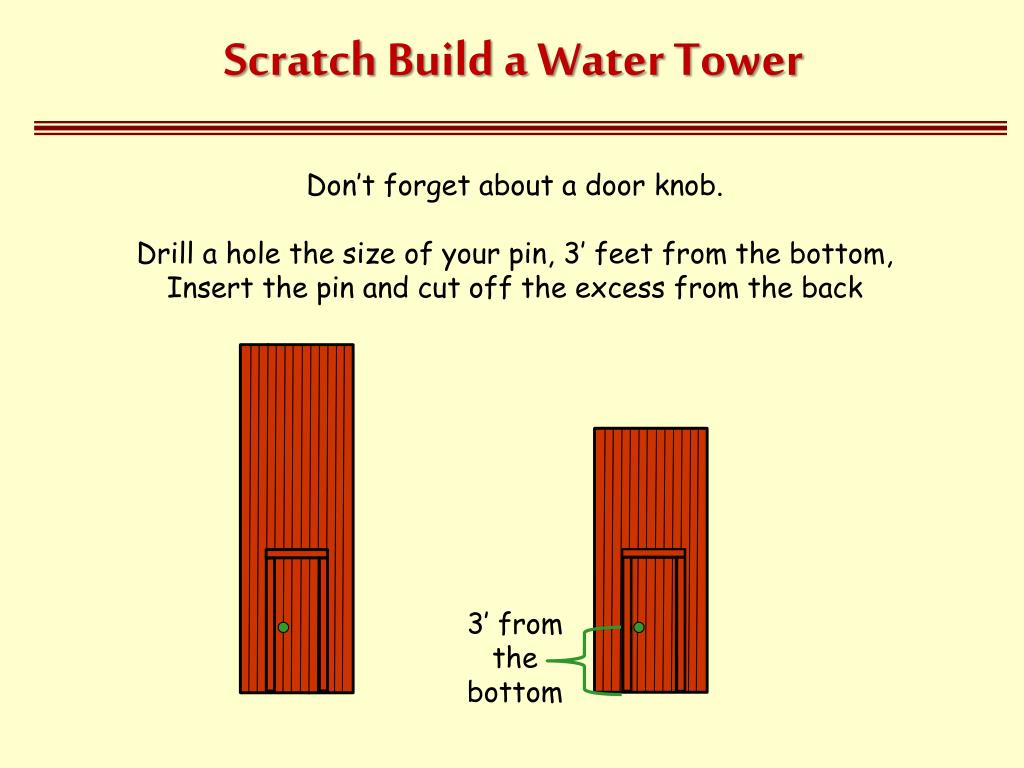 Scratch Build a Water Tower

Don’t forget about a door knob.

Drill a hole the size of your pin, 3’ feet from the bottom,
Insert the pin and cut off the excess from the back

3’ from the bottom